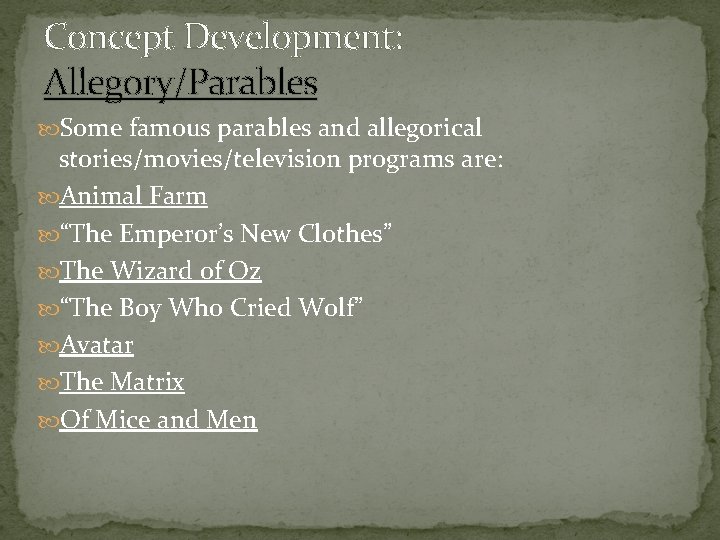 Concept Development: Allegory/Parables

Some famous parables and allegorical stories/movies/television programs are:

Animal Farm

“The Emperor’s New Clothes”

The Wizard of Oz

“The Boy Who Cried Wolf”

Avatar

The Matrix

Of Mice and Men